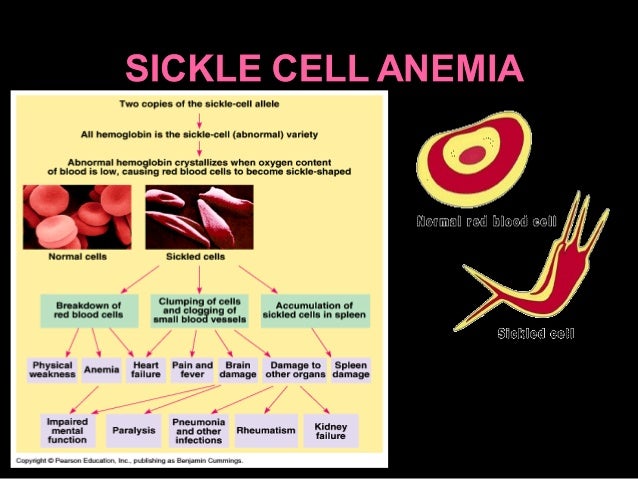 SICKLE CELL ANEMIA

Two copies of the sickle-cell allele

All hemoglobin is the sickle-cell (abnormal) variety

Abnormal hemoglobin crystallizes when oxygen content of blood is low, causing red blood cells to become sickle-shaped

Normal cells

Sickled cells

Breakdown of red blood cells

Clumping of cells and clogging of small blood vessels

Accumulation of sickled cells in spleen

Physical weakness

Anemia

Heart failure

Pain and fever

Brain damage

Damage to other organs

Spleen damage

Impaired mental function

Paralysis

Pneumonia and other infections

Rheumatism

Kidney failure

Copyright © Pearson Education, Inc., publishing as Benjamin Cummings.

Normal red blood cell

Sickled cell